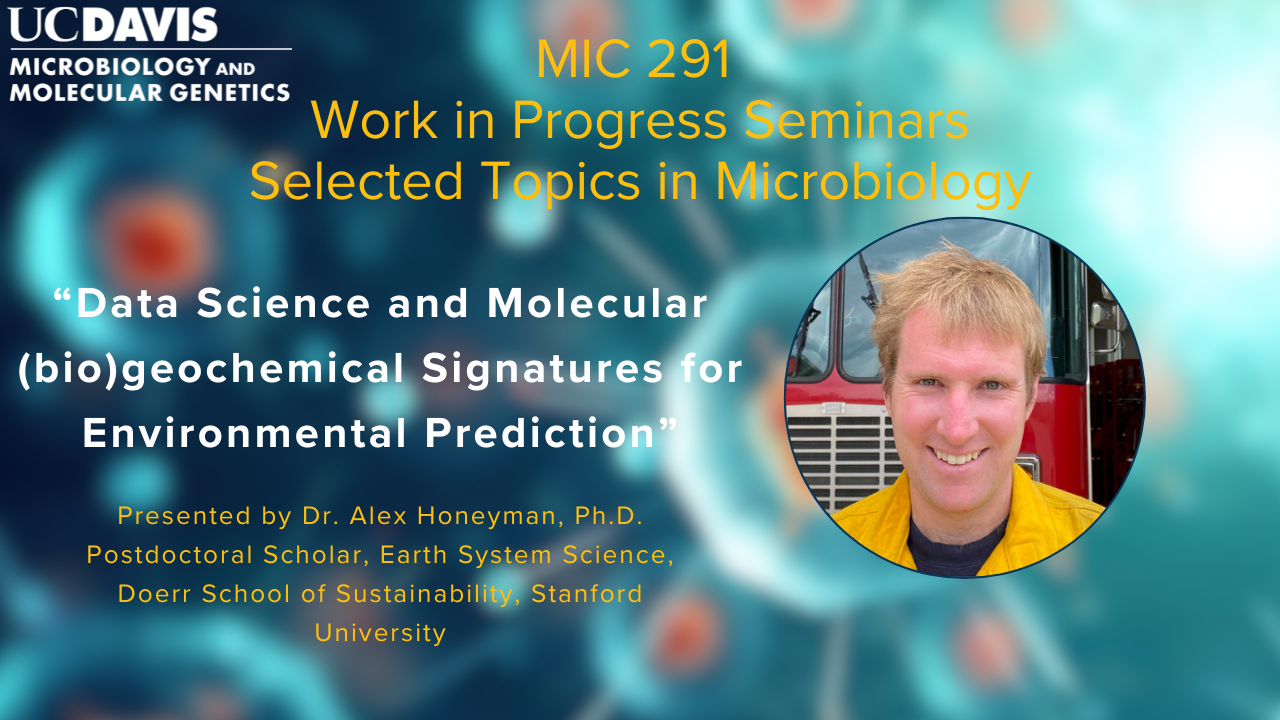 UCDAVIS
MICROBIOLOGY AND MOLECULAR GENETICS

MIC 291
Work in Progress Seminars
Selected Topics in Microbiology

“Data Science and Molecular (bio)geochemical Signatures for Environmental Prediction”

Presented by Dr. Alex Honeyman, Ph.D.
Postdoctoral Scholar, Earth System Science, Doerr School of Sustainability, Stanford University